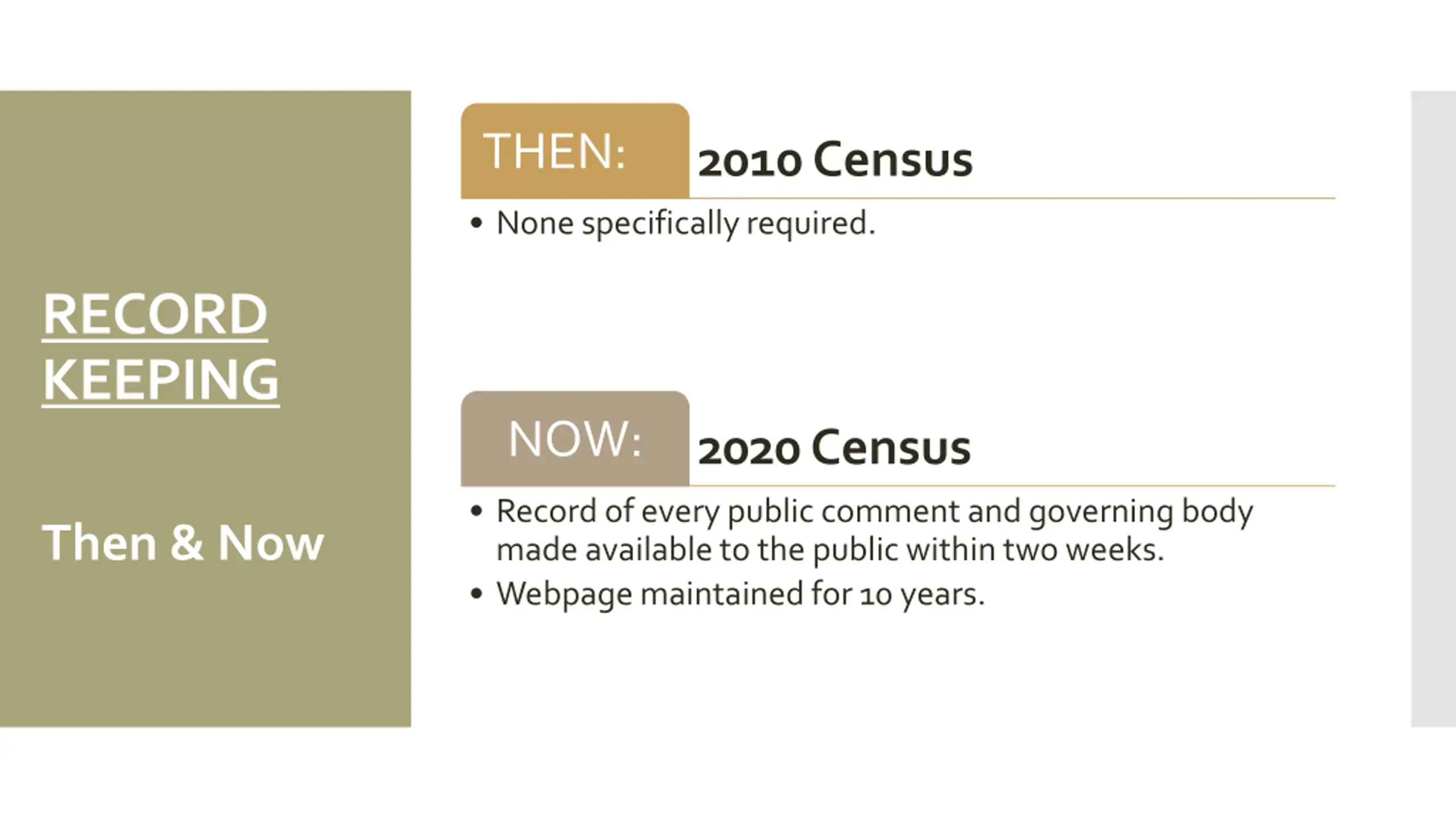 RECORD KEEPING

Then & Now

THEN: 2010 Census

• None specifically required.

NOW: 2020 Census

• Record of every public comment and governing body made available to the public within two weeks.
• Webpage maintained for 10 years.